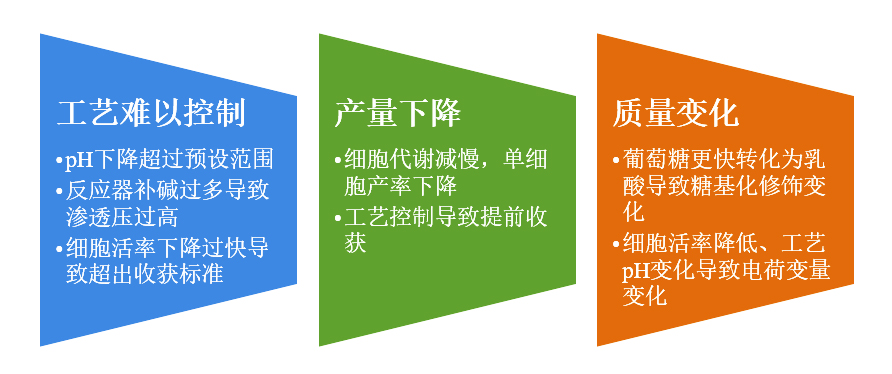 工艺难以控制

•pH下降超过预设范围
•反应器补碱过多导致渗透压过高
•细胞活率下降过快导致超出收获标准

产量下降

•细胞代谢减慢，单细胞产率下降
•工艺控制导致提前收获

质量变化

•葡萄糖更快转化为乳酸导致糖基化修饰变化
•细胞活率降低、工艺pH变化导致电荷变量变化